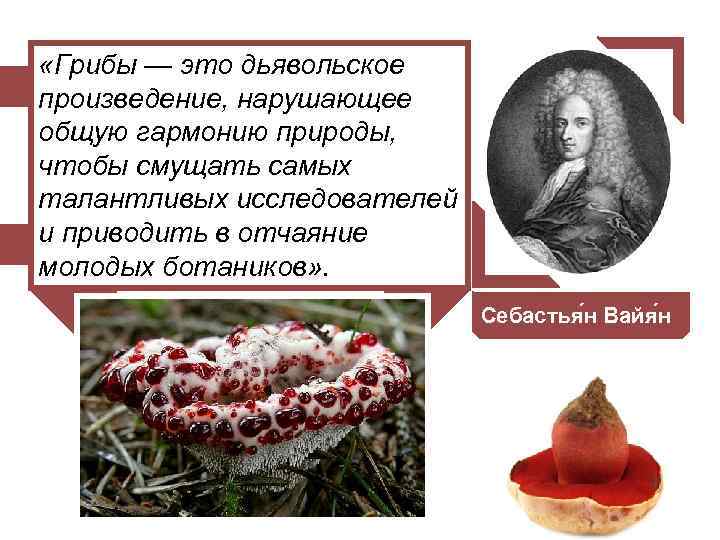 «Грибы — это дьявольское произведение, нарушающее общую гармонию природы, чтобы смущать самых талантливых исследователей и приводить в отчаяние молодых ботаников».

Себастья́н Вайя́н